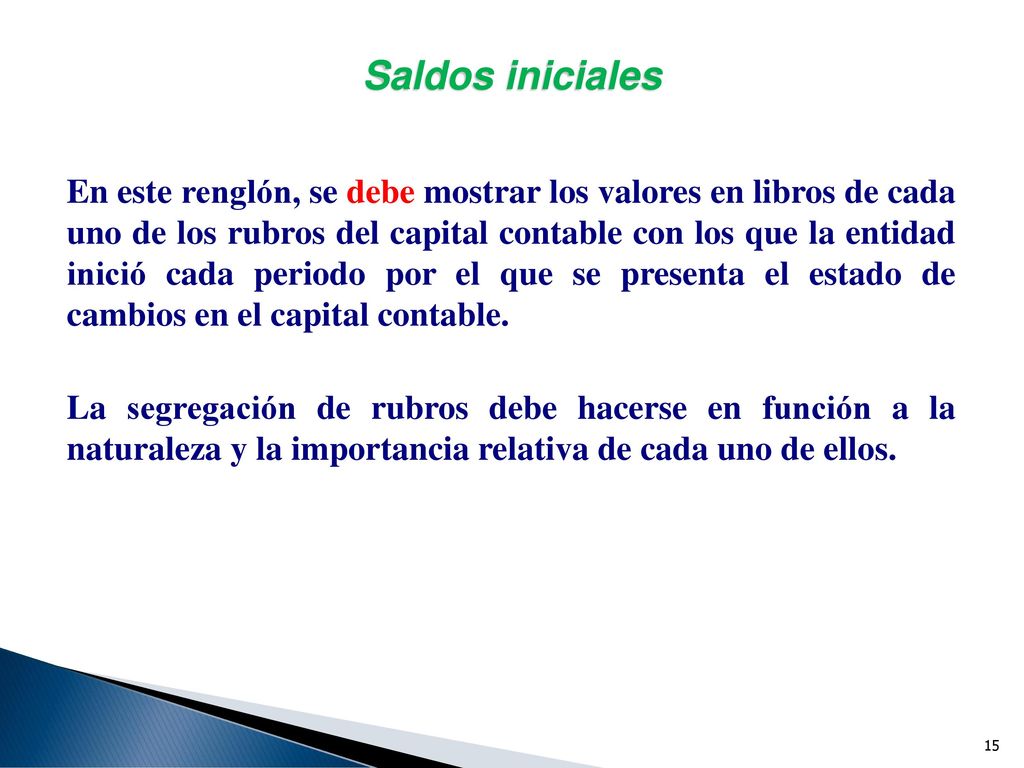 Saldos iniciales

En este renglón, se debe mostrar los valores en libros de cada uno de los rubros del capital contable con los que la entidad inició cada periodo por el que se presenta el estado de cambios en el capital contable.

La segregación de rubros debe hacerse en función a la naturaleza y la importancia relativa de cada uno de ellos.

15